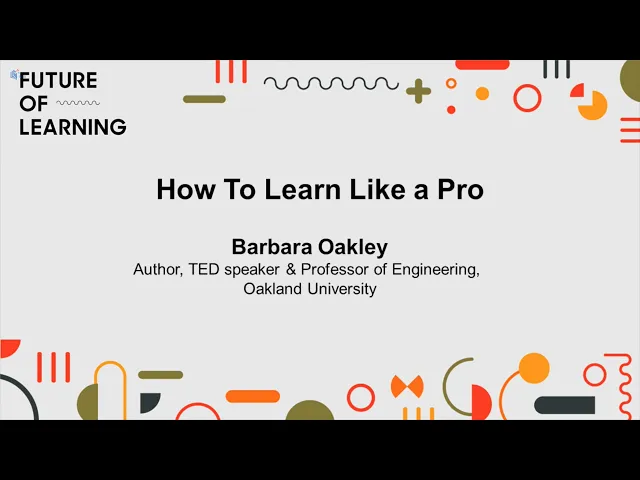 FUTURE
OF
LEARNING

How To Learn Like a Pro

Barbara Oakley
Author, TED speaker & Professor of Engineering, Oakland University